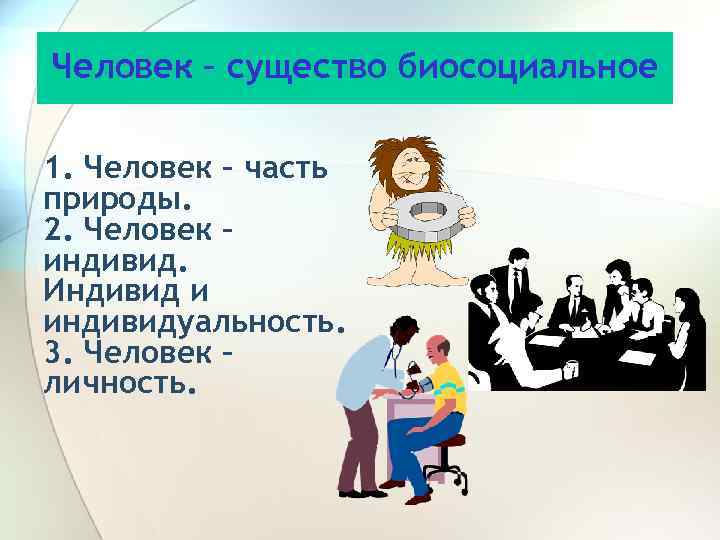 Человек – существо биосоциальное

1. Человек – часть природы.
2. Человек – индивид. Индивид и индивидуальность.
3. Человек – личность.